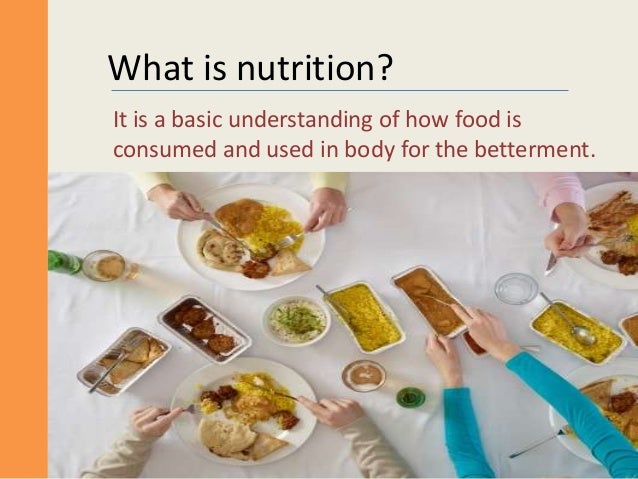 What is nutrition?

It is a basic understanding of how food is consumed and used in body for the betterment.